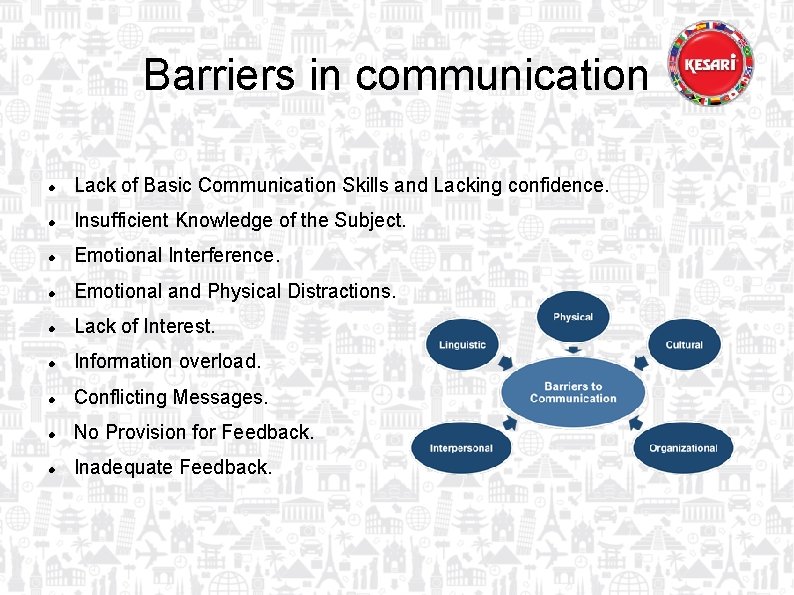 Barriers in communication

KESARI

- Lack of Basic Communication Skills and Lacking confidence.
- Insufficient Knowledge of the Subject.
- Emotional Interference.
- Emotional and Physical Distractions.
- Lack of Interest.
- Information overload.
- Conflicting Messages.
- No Provision for Feedback.
- Inadequate Feedback.

Physical
Linguistic
Cultural
Barriers to Communication
Interpersonal
Organizational